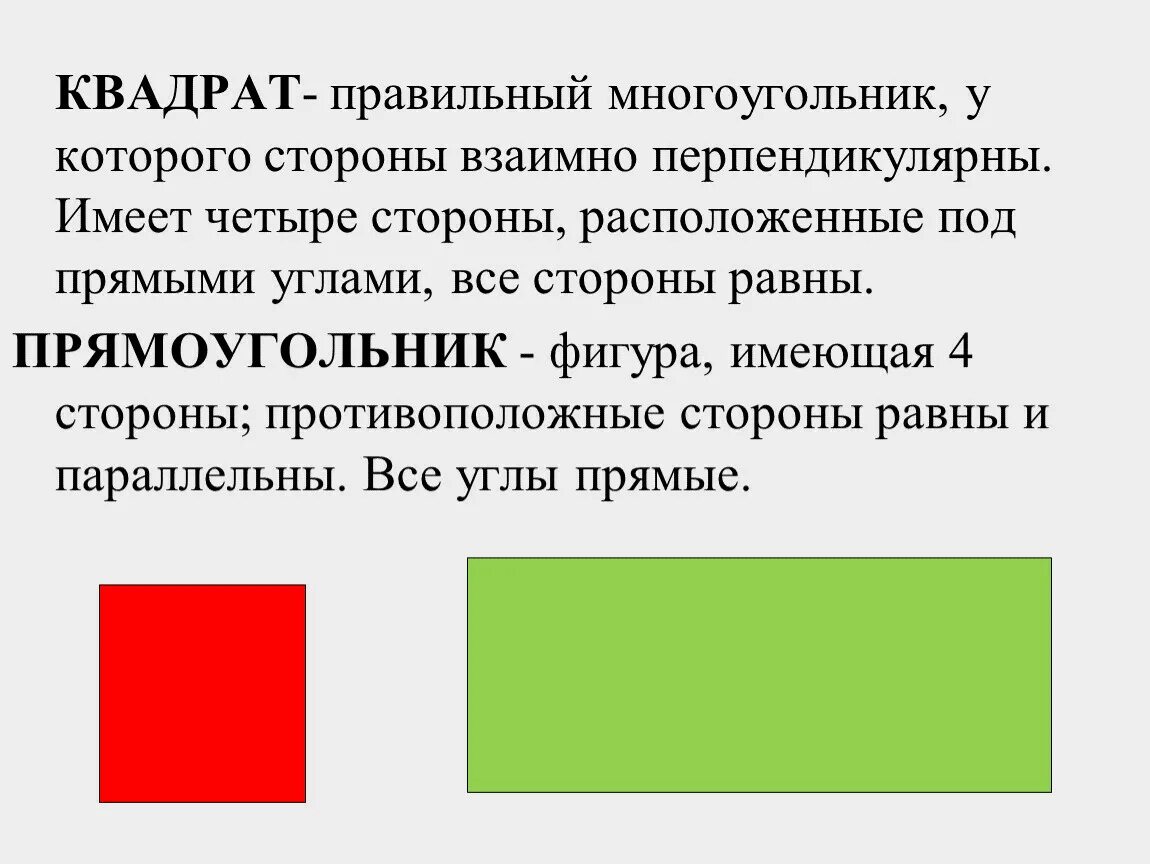 КВАДРАТ- правильный многоугольник, у которого стороны взаимно перпендикулярны. Имеет четыре стороны, расположенные под прямыми углами, все стороны равны.

ПРЯМОУГОЛЬНИК - фигура, имеющая 4 стороны; противоположные стороны равны и параллельны. Все углы прямые.